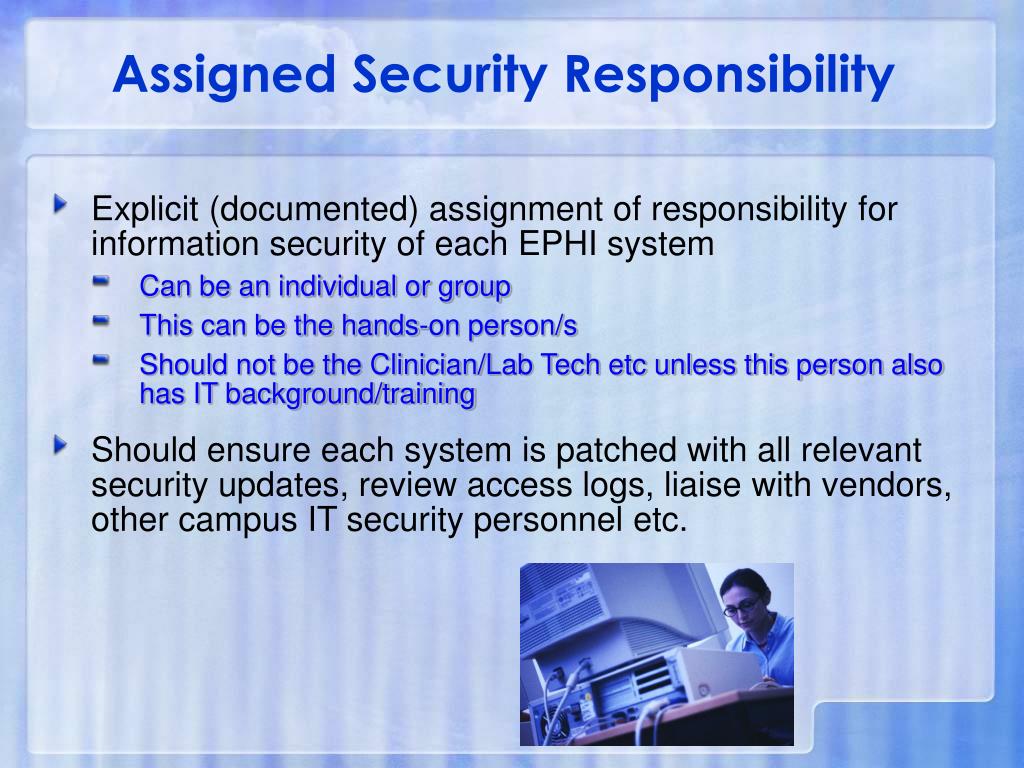 Assigned Security Responsibility

Explicit (documented) assignment of responsibility for information security of each EPHI system

Can be an individual or group

This can be the hands-on person/s

Should not be the Clinician/Lab Tech etc unless this person also has IT background/training

Should ensure each system is patched with all relevant security updates, review access logs, liaise with vendors, other campus IT security personnel etc.